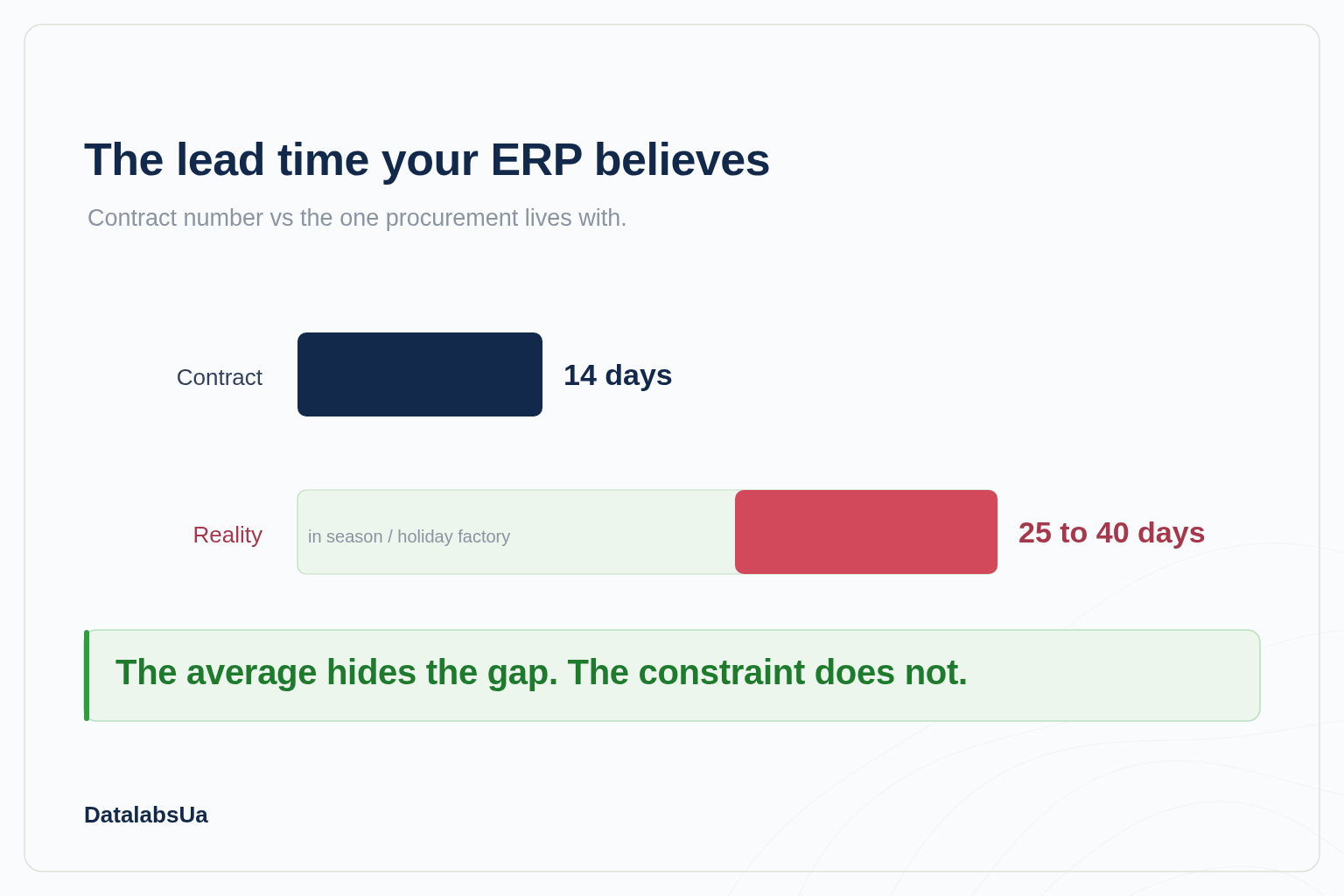 The lead time your ERP believes

Contract number vs the one procurement lives with.

Contract

14 days

Reality

in season / holiday factory

25 to 40 days

The average hides the gap. The constraint does not.

DatalabsUa